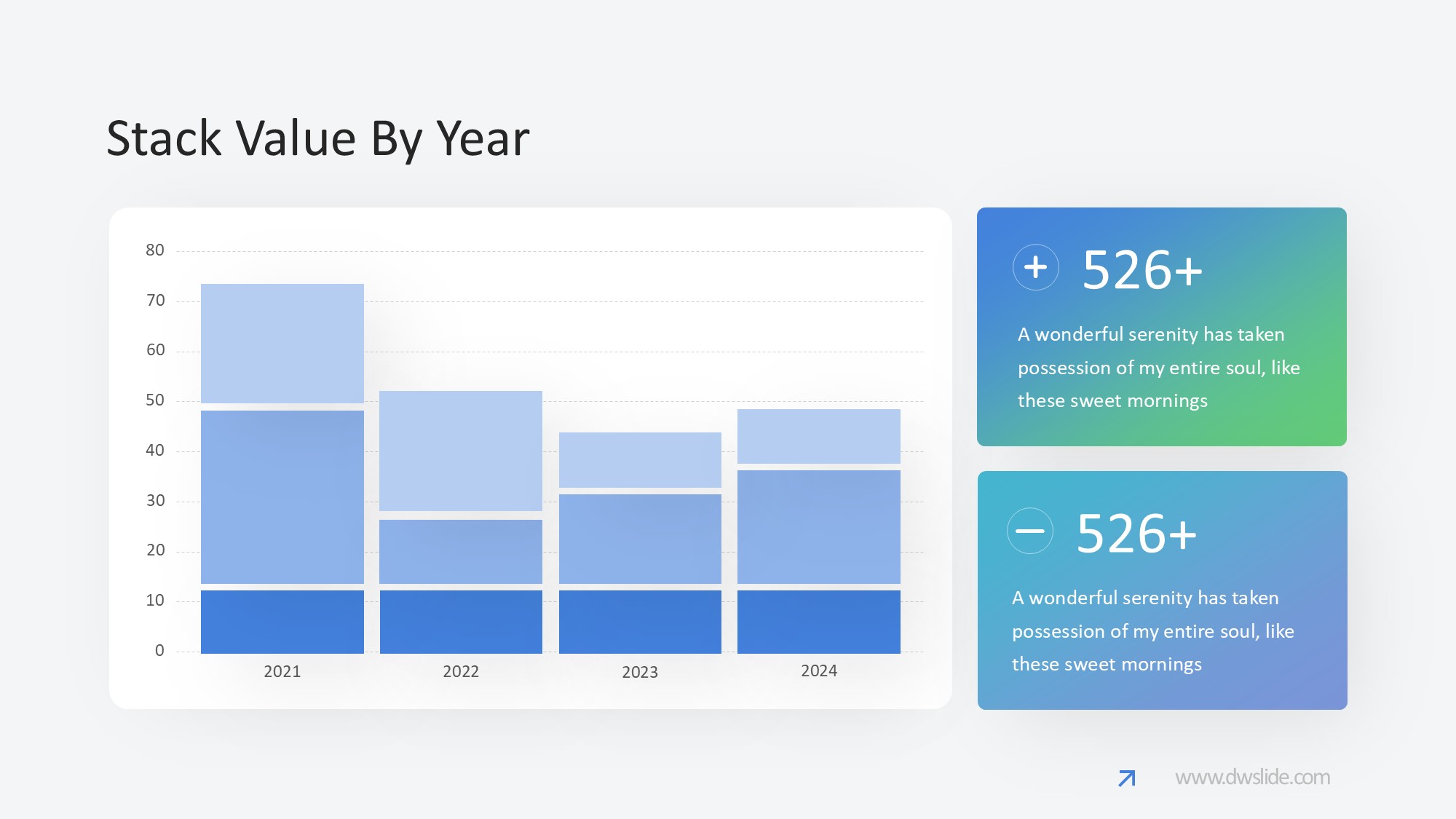 Stack Value By Year

80
70
60
50
40
30
20
10
0

2021
2022
2023
2024

526+

A wonderful serenity has taken possession of my entire soul, like these sweet mornings

526+

A wonderful serenity has taken possession of my entire soul, like these sweet mornings

www.dwslide.com